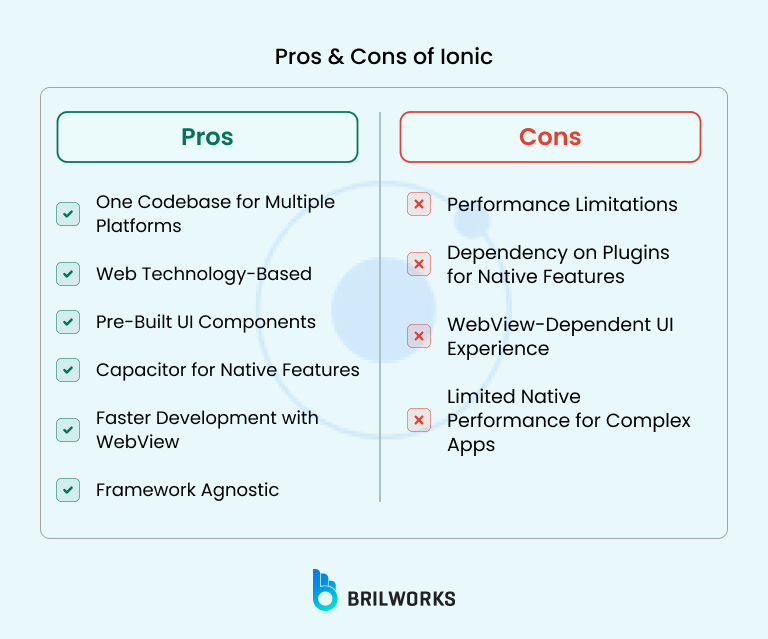 Pros & Cons of Ionic

Pros

One Codebase for Multiple Platforms

Web Technology-Based

Pre-Built UI Components

Capacitor for Native Features

Faster Development with WebView

Framework Agnostic

Cons

Performance Limitations

Dependency on Plugins for Native Features

WebView-Dependent UI Experience

Limited Native Performance for Complex Apps

BRILWORKS